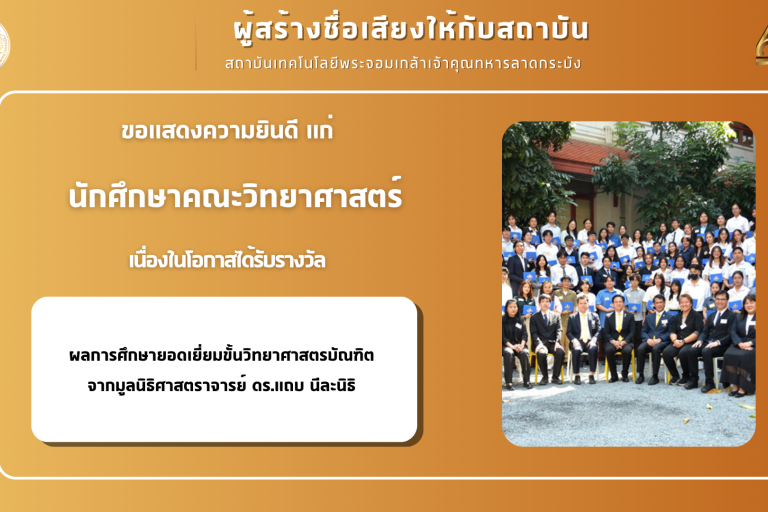 ผู้สร้างชื่อเสียงให้กับสถาบัน
สถาบันเทคโนโลยีพระจอมเกล้าเจ้าคุณทหารลาดกระบัง

ขอแสดงความยินดี แก่

นักศึกษาคณะวิทยาศาสตร์

เนื่องในโอกาสได้รับรางวัล

ผลการศึกษายอดเยี่ยมขั้นวิทยาศาสตรบัณฑิต
จากมูลนิธิศาสตราจารย์ ดร.แถบ นีละนิธิ